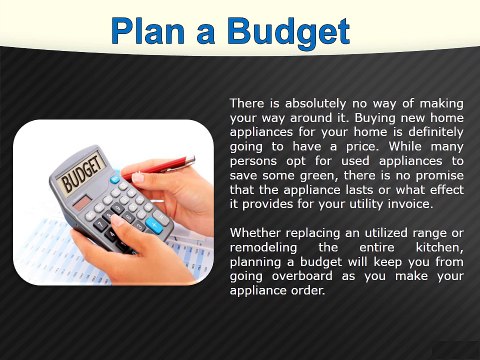 Plan a Budget

BUDGET

There is absolutely no way of making your way around it. Buying new home appliances for your home is definitely going to have a price. While many persons opt for used appliances to save some green, there is no promise that the appliance lasts or what effect it provides for your utility invoice.

Whether replacing an utilized range or remodeling the entire kitchen, planning a budget will keep you from going overboard as you make your appliance order.